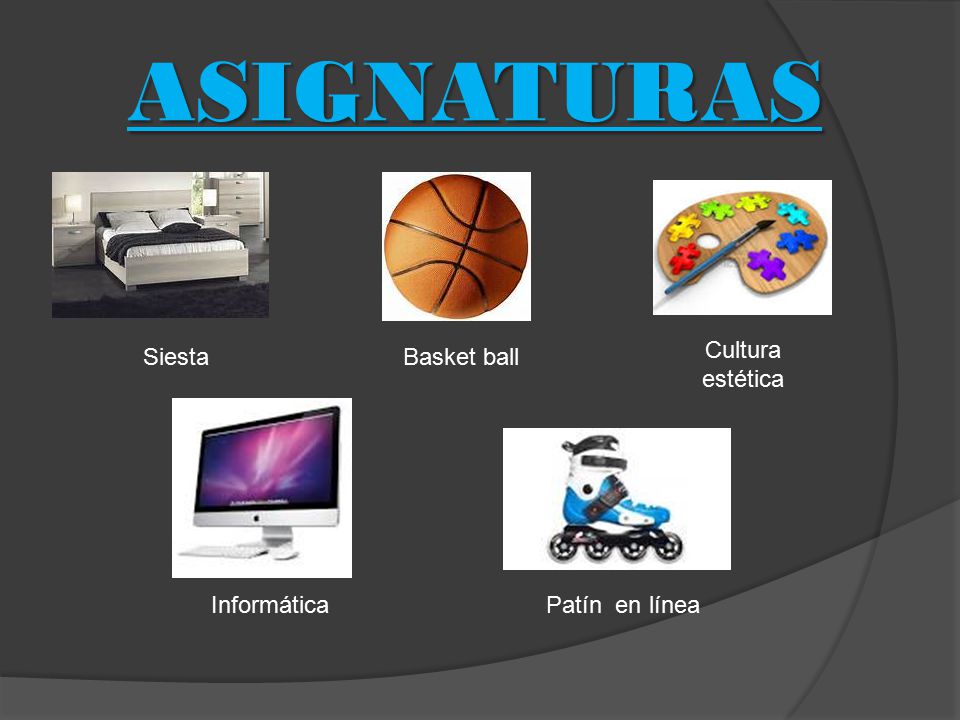 ASIGNATURAS

Siesta

Basket ball

Cultura estética

Informática

Patín en línea